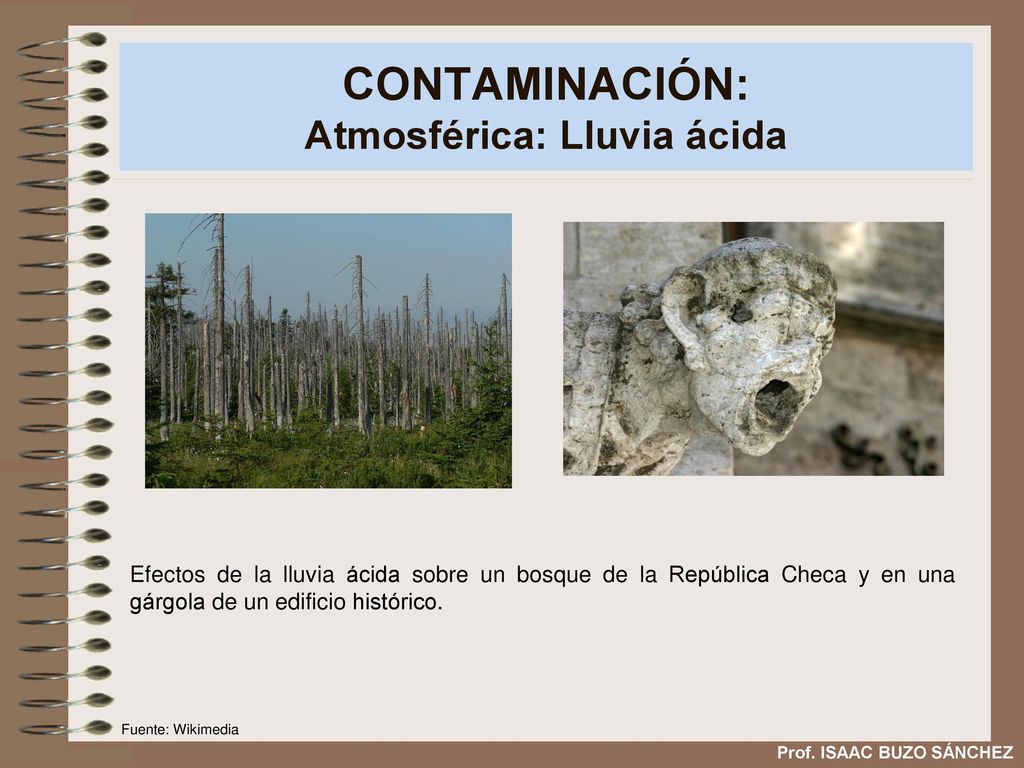 CONTAMINACIÓN:
Atmosférica: Lluvia ácida

Efectos de la lluvia ácida sobre un bosque de la República Checa y en una gárgola de un edificio histórico.

Fuente: Wikimedia

Prof. ISAAC BUZO SÁNCHEZ